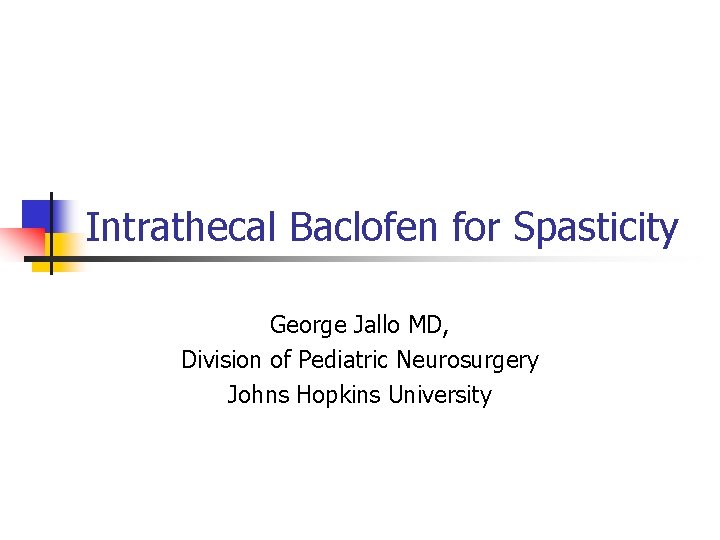 Intrathecal Baclofen for Spasticity

George Jallo MD,
Division of Pediatric Neurosurgery
Johns Hopkins University